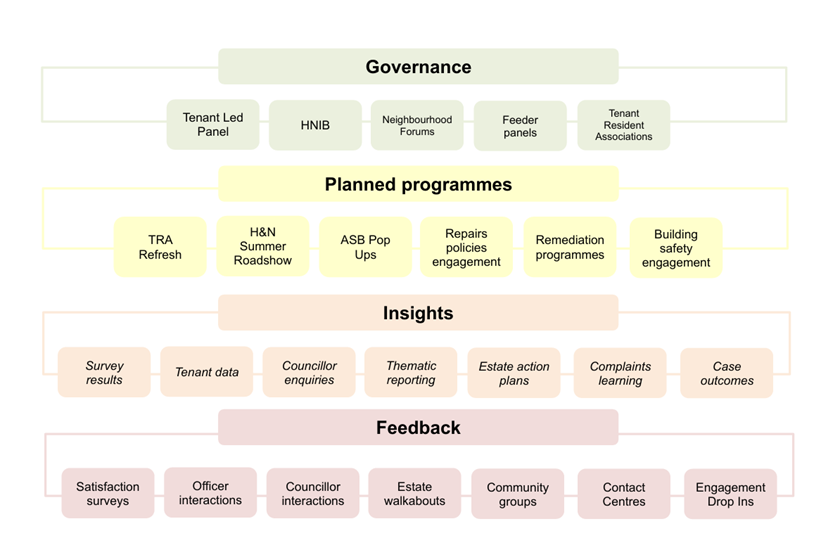 Governance

Tenant Led Panel

HNIB

Neighbourhood Forums

Feeder panels

Tenant Resident Associations

Planned programmes

TRA Refresh

H&N Summer Roadshow

ASB Pop Ups

Repairs policies engagement

Remediation programmes

Building safety engagement

Insights

Survey results

Tenant data

Councillor enquiries

Thematic reporting

Estate action plans

Complaints learning

Case outcomes

Feedback

Satisfaction surveys

Officer interactions

Councillor interactions

Estate walkabouts

Community groups

Contact Centres

Engagement Drop Ins